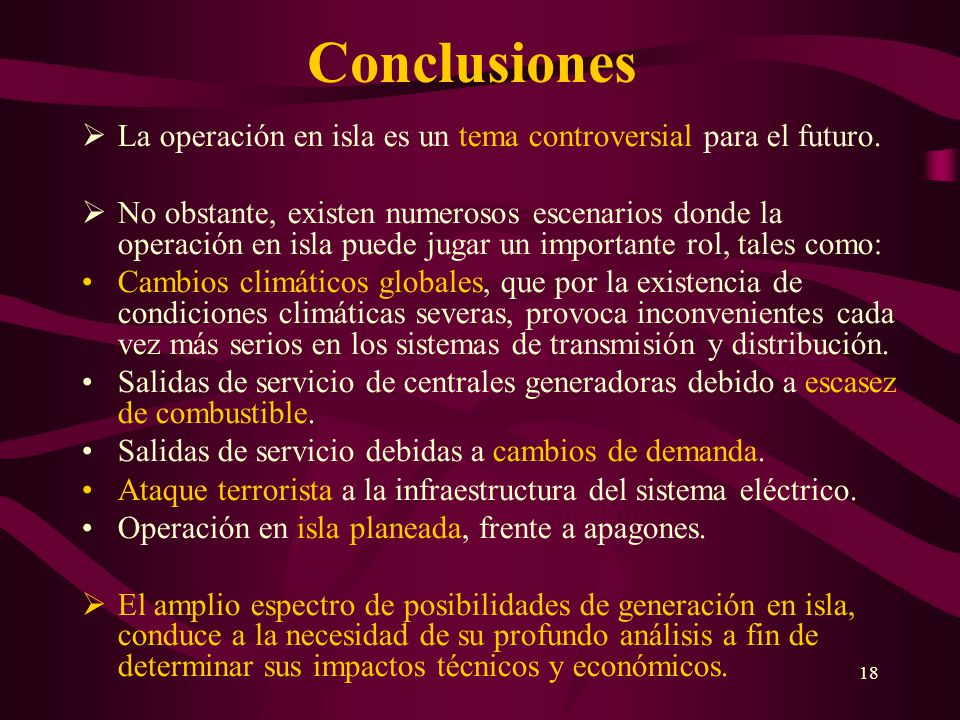 Conclusiones

➢ La operación en isla es un tema controversial para el futuro.

➢ No obstante, existen numerosos escenarios donde la operación en isla puede jugar un importante rol, tales como:

• Cambios climáticos globales, que por la existencia de condiciones climáticas severas, provoca inconvenientes cada vez más serios en los sistemas de transmisión y distribución.
• Salidas de servicio de centrales generadoras debido a escasez de combustible.
• Salidas de servicio debidas a cambios de demanda.
• Ataque terrorista a la infraestructura del sistema eléctrico.
• Operación en isla planeada, frente a apagones.

➢ El amplio espectro de posibilidades de generación en isla, conduce a la necesidad de su profundo análisis a fin de determinar sus impactos técnicos y económicos.

18